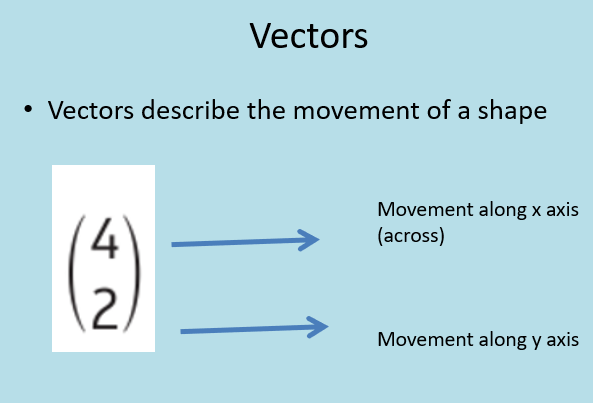 Vectors

• Vectors describe the movement of a shape

$\begin{pmatrix} 4 \\ 2 \end{pmatrix}$

Movement along x axis (across)

Movement along y axis